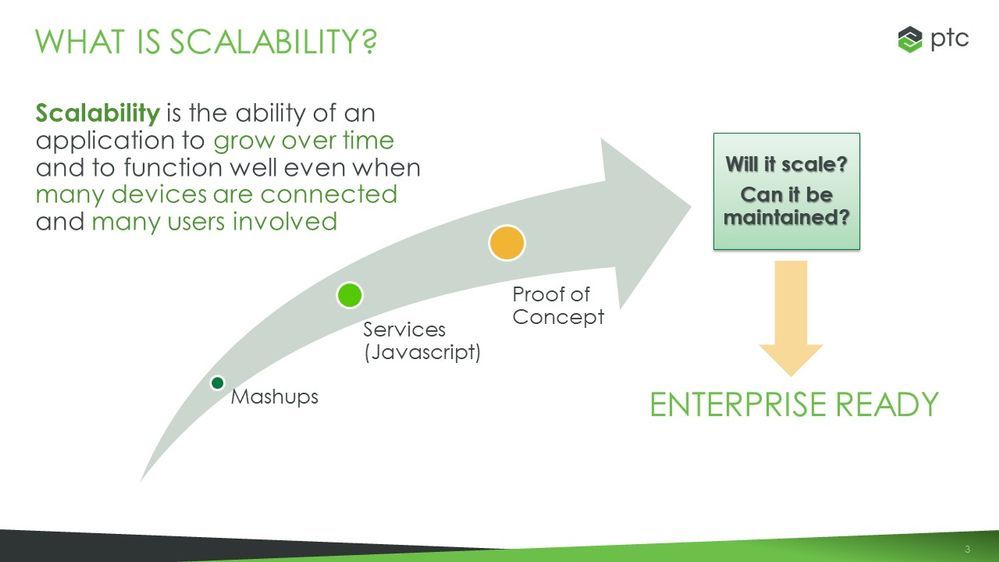 WHAT IS SCALABILITY?

ptc

Scalability is the ability of an application to grow over time and to function well even when many devices are connected and many users involved

Mashups

Services (Javascript)

Proof of Concept

Will it scale?
Can it be maintained?

ENTERPRISE READY

3